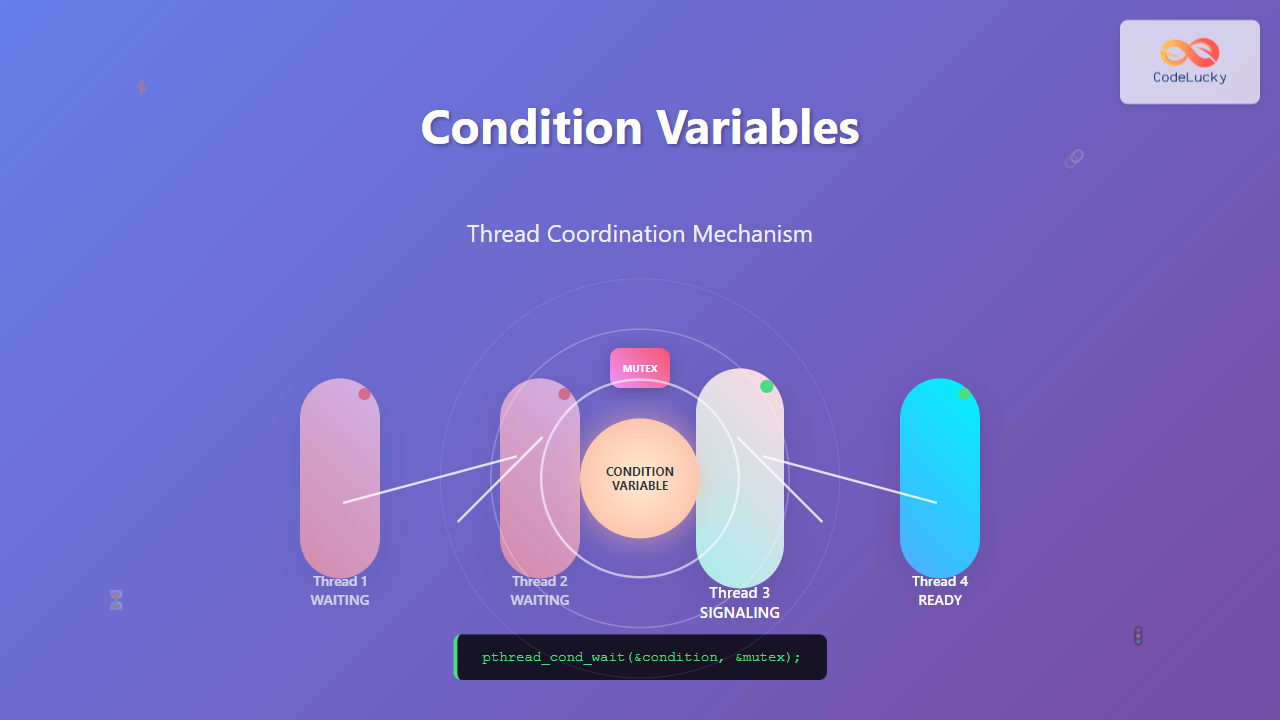 CodeLucky

Condition Variables

Thread Coordination Mechanism

MUTEX

CONDITION VARIABLE

Thread 1
WAITING

Thread 2
WAITING

Thread 3
SIGNALING

Thread 4
READY

pthread_cond_wait(&condition, &mutex);